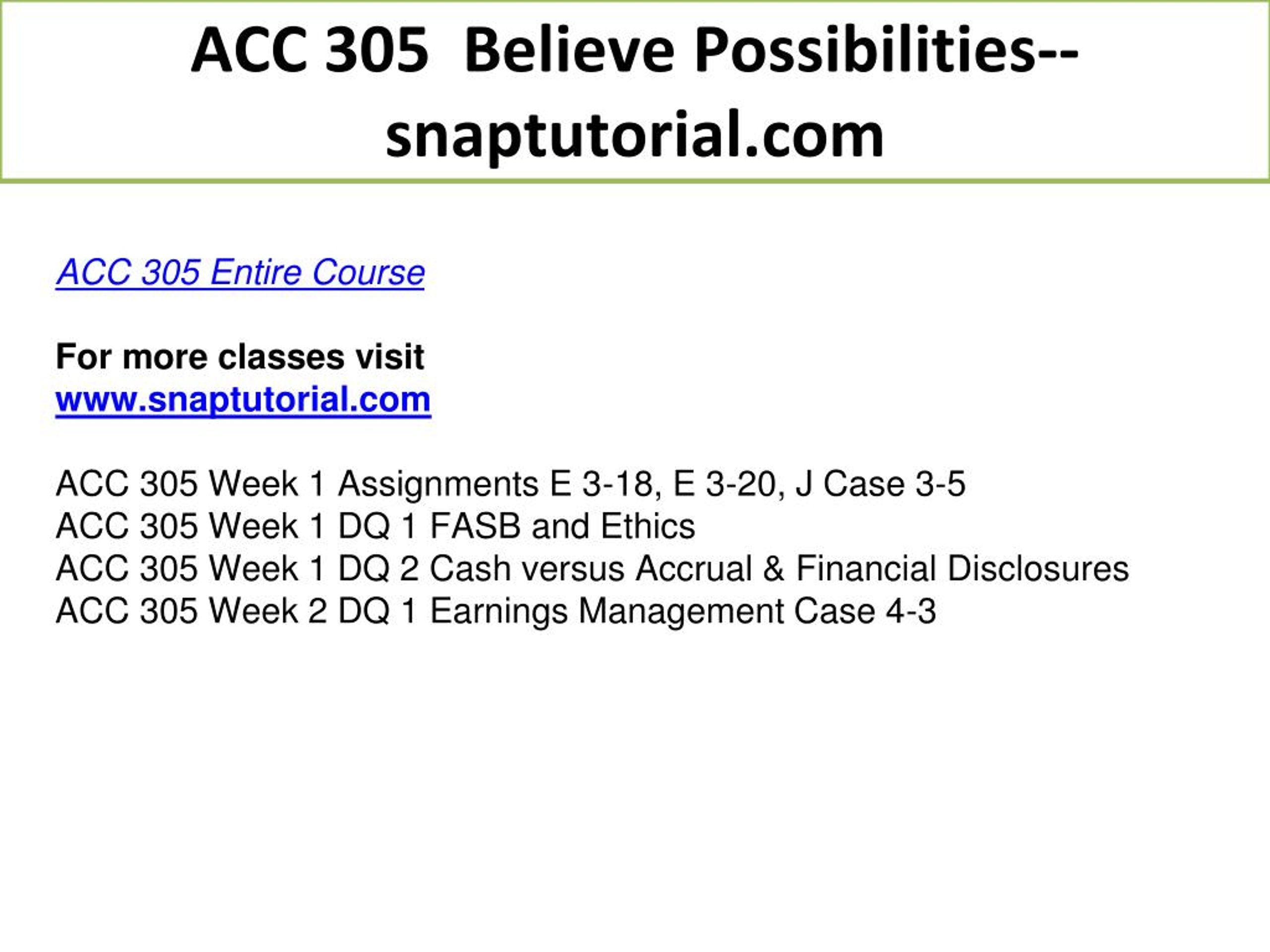 ACC 305  Believe Possibilities--snaptutorial.com

ACC 305 Entire Course

For more classes visit
www.snaptutorial.com

ACC 305 Week 1 Assignments E 3-18, E 3-20, J Case 3-5
ACC 305 Week 1 DQ 1 FASB and Ethics
ACC 305 Week 1 DQ 2 Cash versus Accrual & Financial Disclosures
ACC 305 Week 2 DQ 1 Earnings Management Case 4-3